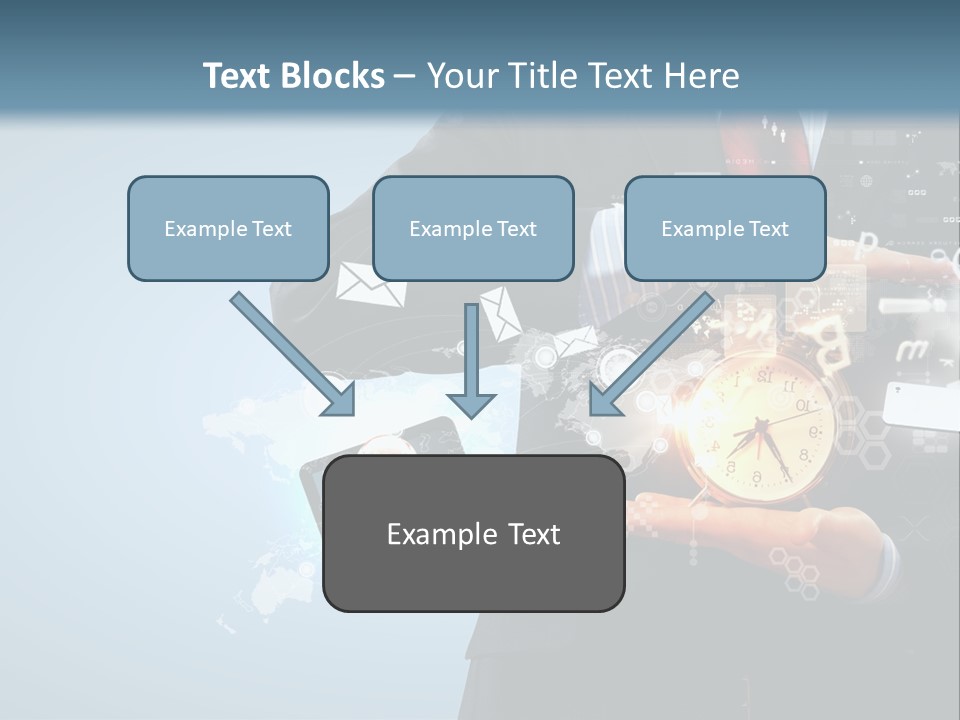 Text Blocks – Your Title Text Here

Example Text

Example Text

Example Text

Example Text